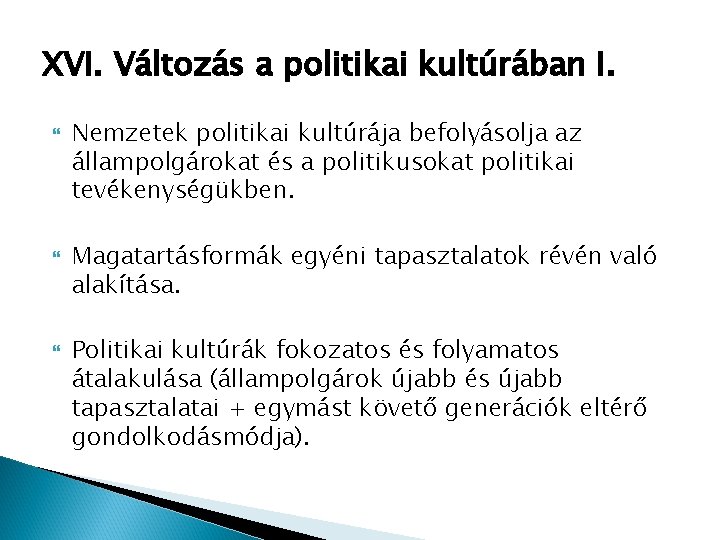 XVI. Változás a politikai kultúrában I.

Nemzetek politikai kultúrája befolyásolja az állampolgárokat és a politikusokat politikai tevékenységükben.

Magatartásformák egyéni tapasztalatok révén való alakítása.

Politikai kultúrák fokozatos és folyamatos átalakulása (állampolgárok újabb és újabb tapasztalatai + egymást követő generációk eltérő gondolkodásmódja).